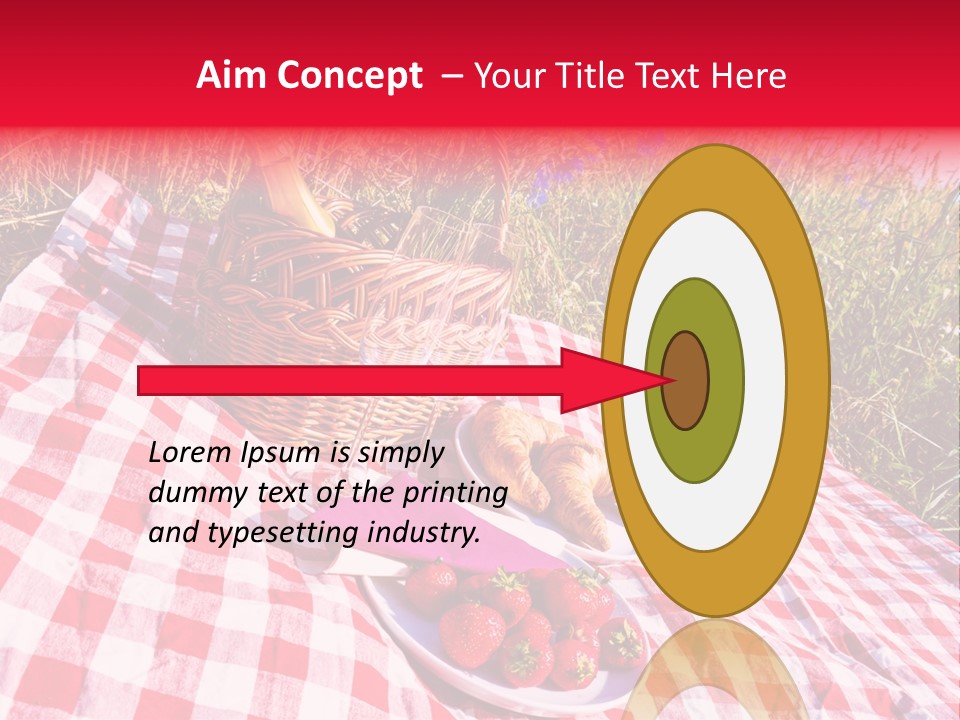 Aim Concept – Your Title Text Here

Lorem Ipsum is simply dummy text of the printing and typesetting industry.